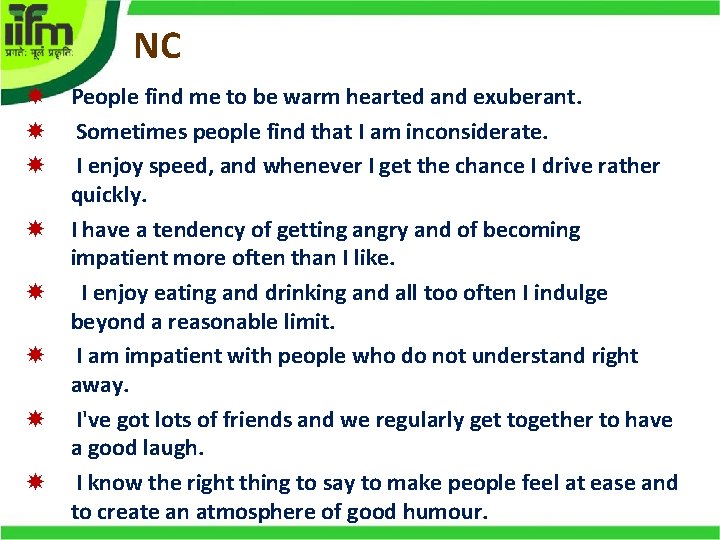 iifm
प्रगतेः मूलं प्रकृतिः

NC

People find me to be warm hearted and exuberant.

Sometimes people find that I am inconsiderate.

I enjoy speed, and whenever I get the chance I drive rather quickly.

I have a tendency of getting angry and of becoming impatient more often than I like.

I enjoy eating and drinking and all too often I indulge beyond a reasonable limit.

I am impatient with people who do not understand right away.

I've got lots of friends and we regularly get together to have a good laugh.

I know the right thing to say to make people feel at ease and to create an atmosphere of good humour.